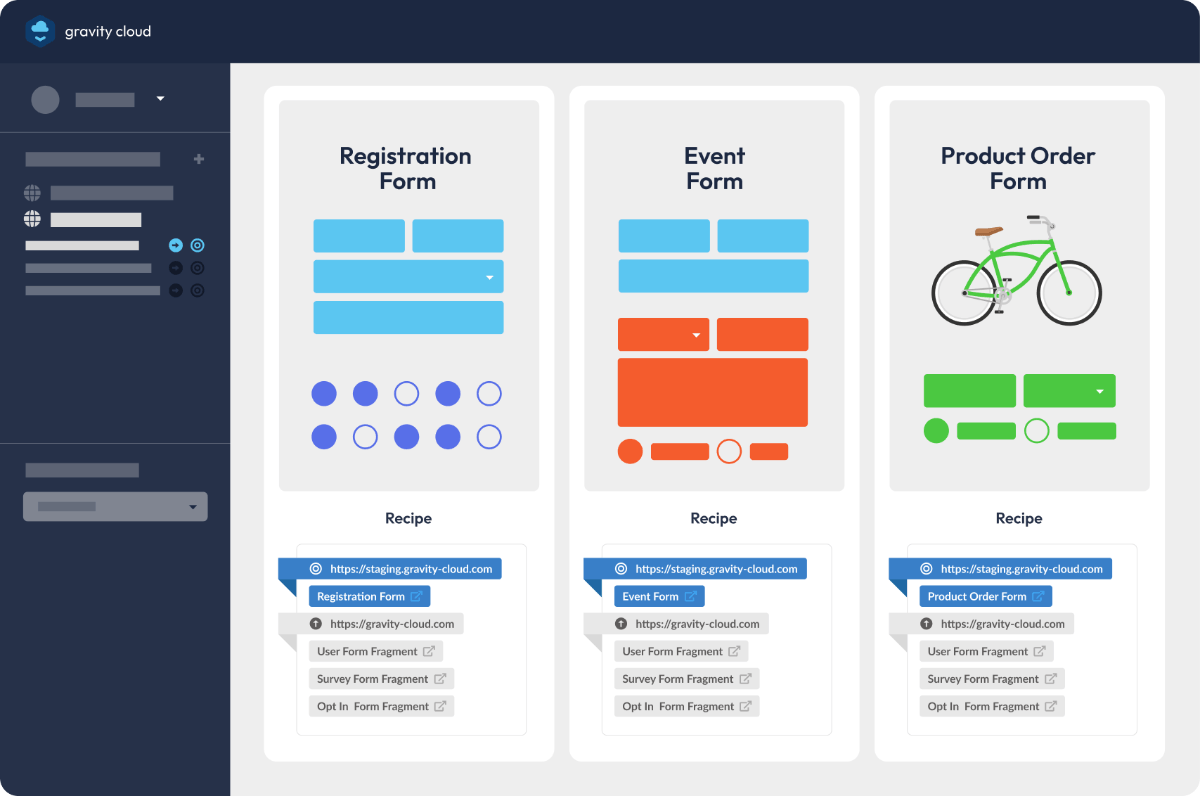 gravity cloud

Registration Form

Recipe

https://staging.gravity-cloud.com
Registration Form
https://gravity-cloud.com
User Form Fragment
Survey Form Fragment
Opt In Form Fragment

Event Form

Recipe

https://staging.gravity-cloud.com
Event Form
https://gravity-cloud.com
User Form Fragment
Survey Form Fragment
Opt In Form Fragment

Product Order Form

Recipe

https://staging.gravity-cloud.com
Product Order Form
https://gravity-cloud.com
User Form Fragment
Survey Form Fragment
Opt In Form Fragment